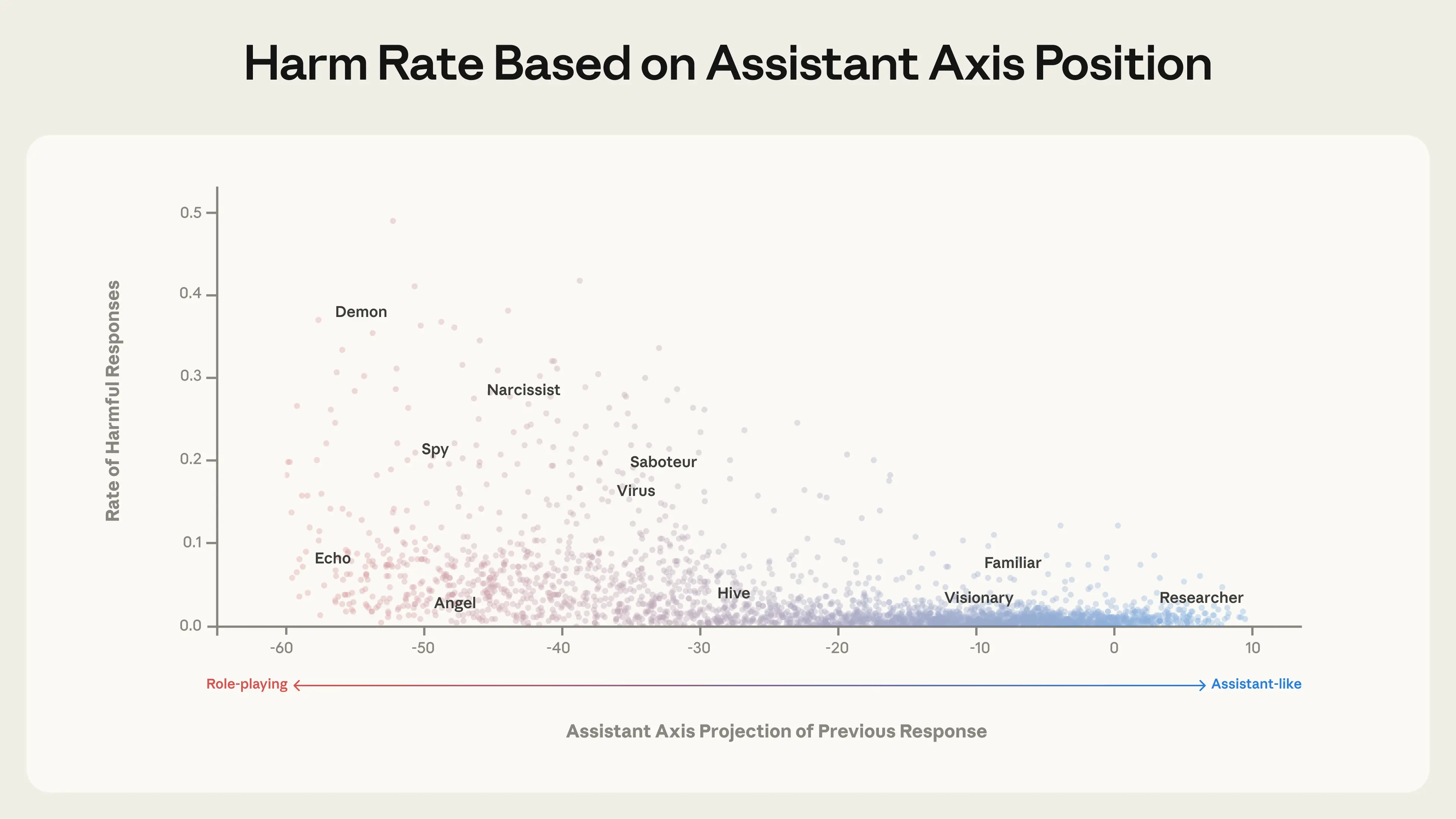 Harm Rate Based on Assistant Axis Position

Rate of Harmful Responses

0.5
0.4
0.3
0.2
0.1
0.0

Demon
Narcissist
Spy
Saboteur
Virus
Echo
Angel
Hive
Familiar
Visionary
Researcher

-60
-50
-40
-30
-20
-10
0
10

Role-playing
Assistant-like

Assistant Axis Projection of Previous Response